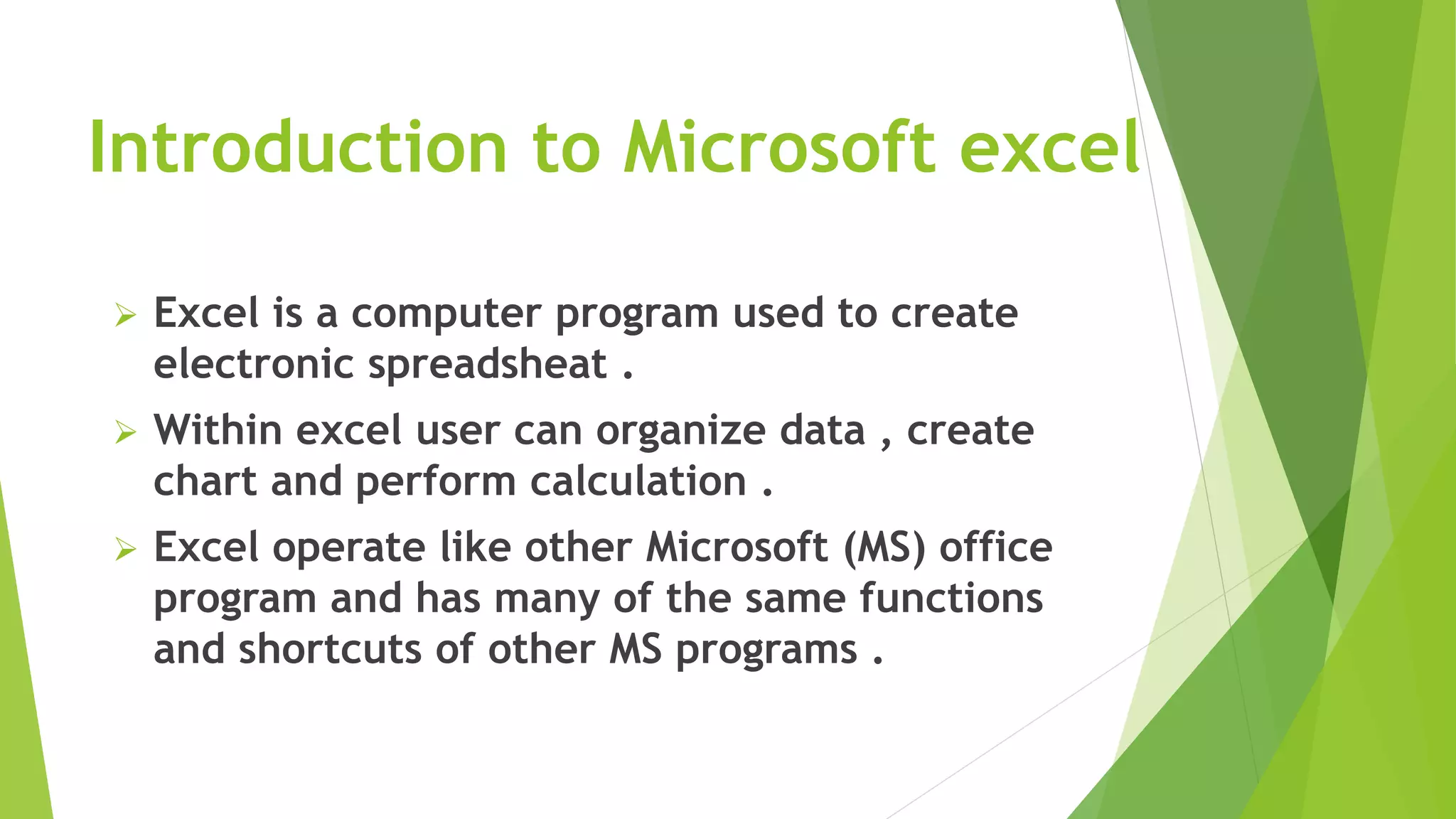 Introduction to Microsoft excel

➢ Excel is a computer program used to create electronic spreadsheat .

➢ Within excel user can organize data , create chart and perform calculation .

➢ Excel operate like other Microsoft (MS) office program and has many of the same functions and shortcuts of other MS programs .